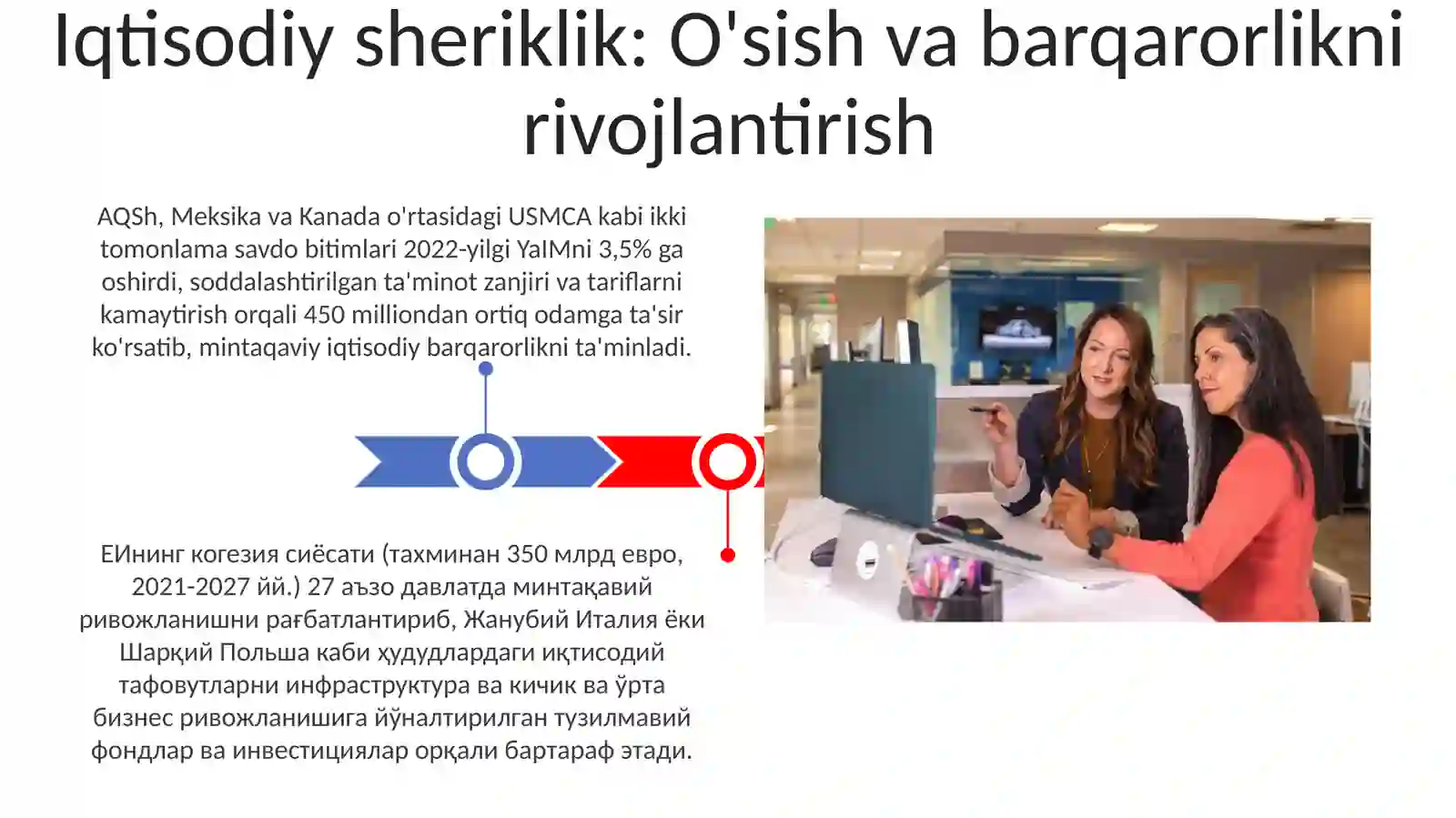 Iqtisodiy sheriklik: O'sish va barqarorlikni rivojlantirish

AQSh, Meksika va Kanada o'rtasidagi USMCA kabi ikki tomonlama savdo bitimlari 2022-yilgi YaIMni 3,5% ga oshirdi, soddalashtirilgan ta'minot zanjiri va tariflarni kamaytirish orqali 450 milliondan ortiq odamga ta'sir ko'rsatib, mintaqaviy iqtisodiy barqarorlikni ta'minladi.

ЕИнинг когезия сиёсати (тахминан 350 млрд евро, 2021-2027 йй.) 27 аъзо давлатда минтақавий ривожланишни рағбатлантириб, Жанубий Италия ёки Шарқий Польша каби ҳудудлардаги иқтисодий тафовутларни инфраструктура ва кичик ва ўрта бизнес ривожланишига йўналтирилган тузилмавий фондлар ва инвестициялар орқали бартараф этади.